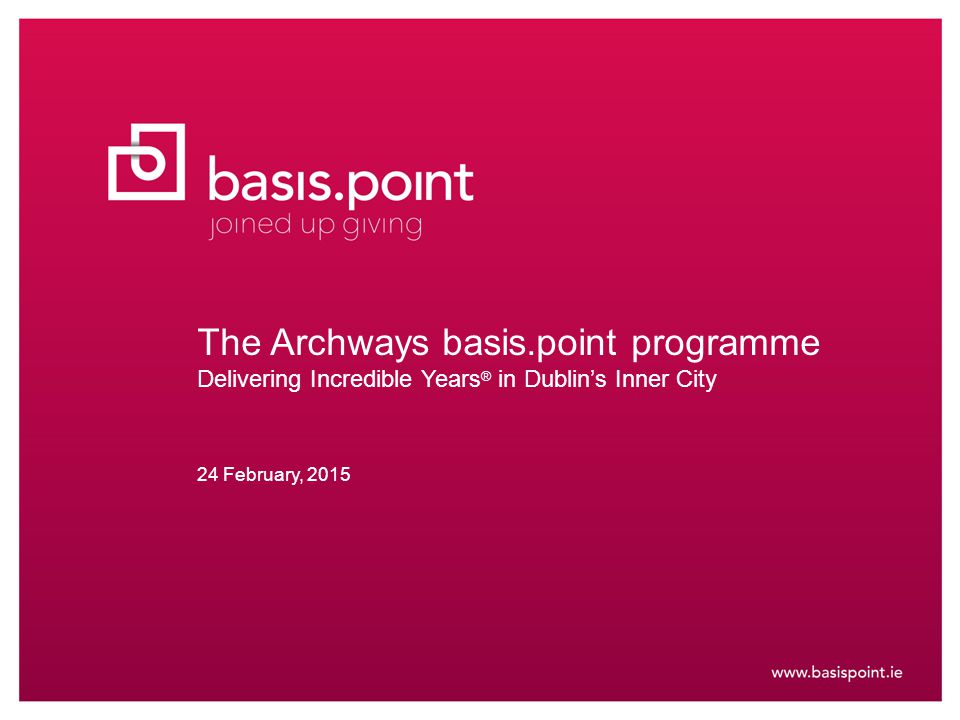 basis.point
joined up giving

The Archways basis.point programme
Delivering Incredible Years® in Dublin's Inner City

24 February, 2015

www.basispoint.ie